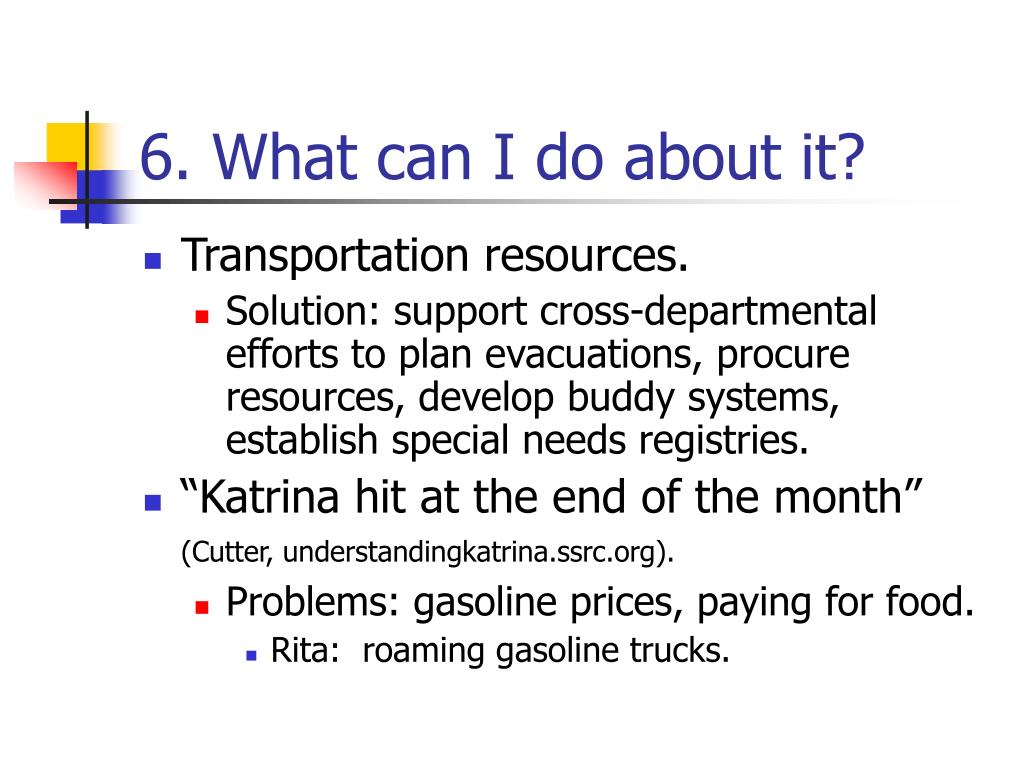 6. What can I do about it?

Transportation resources.

Solution: support cross-departmental efforts to plan evacuations, procure resources, develop buddy systems, establish special needs registries.

“Katrina hit at the end of the month” (Cutter, understandingkatrina.ssrc.org).

Problems: gasoline prices, paying for food.

Rita:  roaming gasoline trucks.